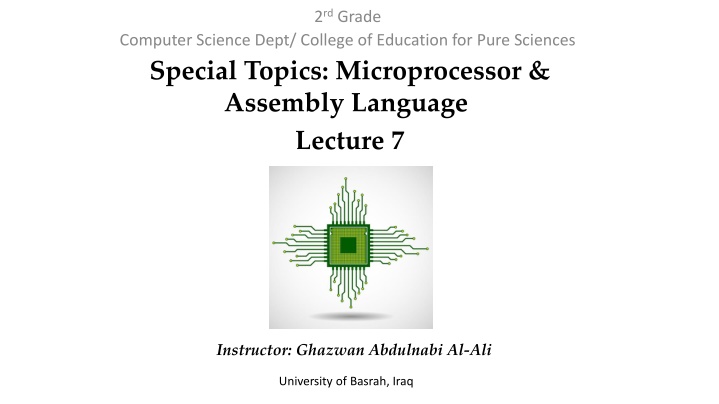 2rd Grade
Computer Science Dept/ College of Education for Pure Sciences

Special Topics: Microprocessor & Assembly Language

Lecture 7

Instructor: Ghazwan Abdulnabi Al-Ali

University of Basrah, Iraq